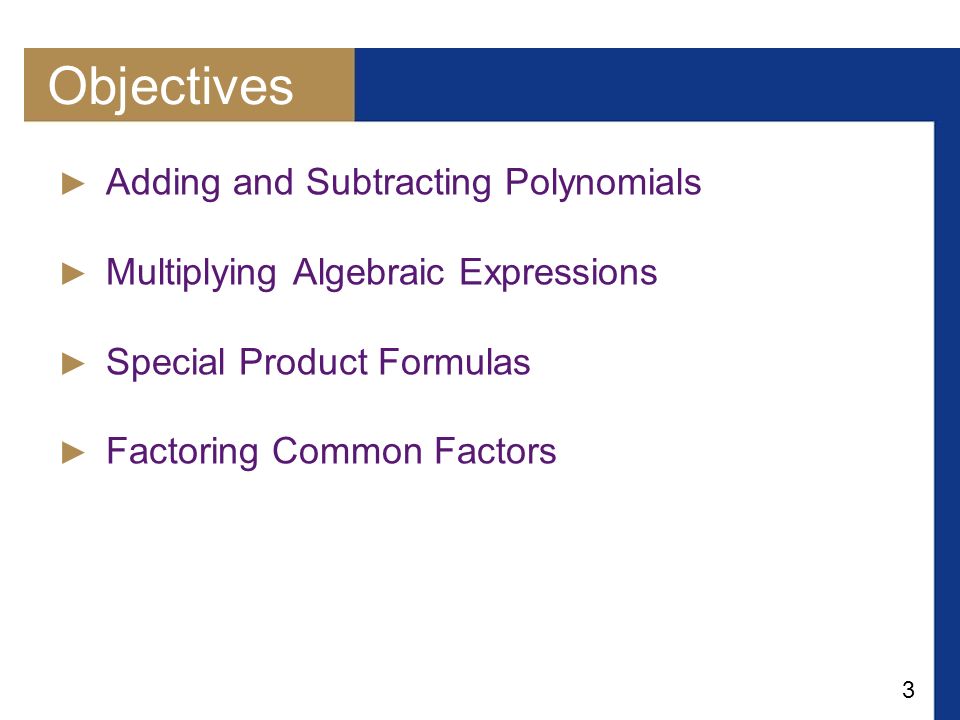 Objectives

► Adding and Subtracting Polynomials

► Multiplying Algebraic Expressions

► Special Product Formulas

► Factoring Common Factors

3